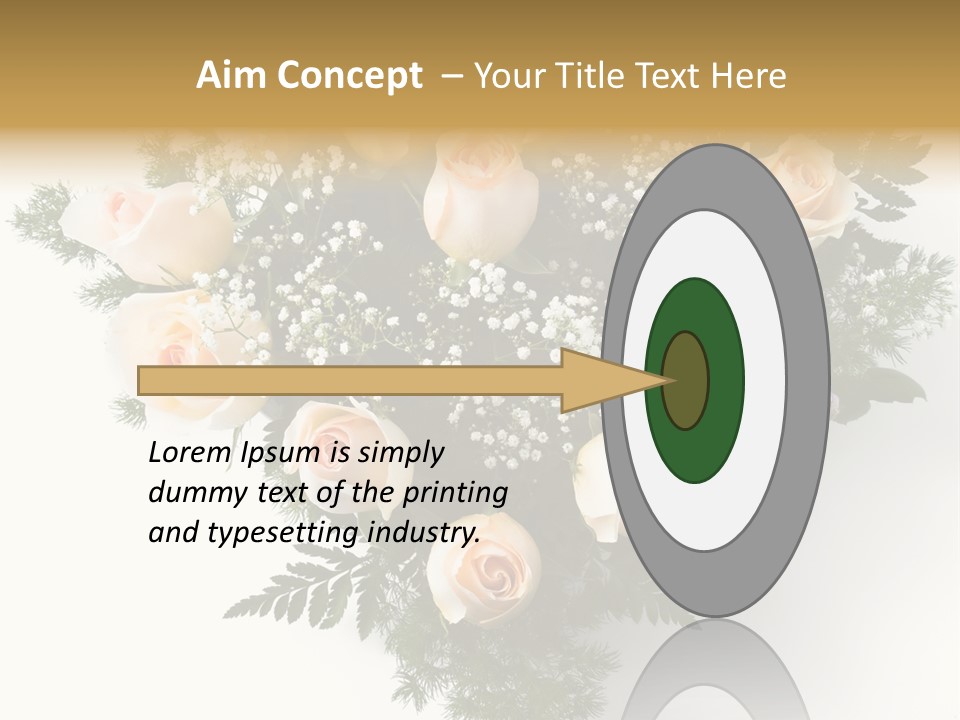 Aim Concept – Your Title Text Here

Lorem Ipsum is simply dummy text of the printing and typesetting industry.